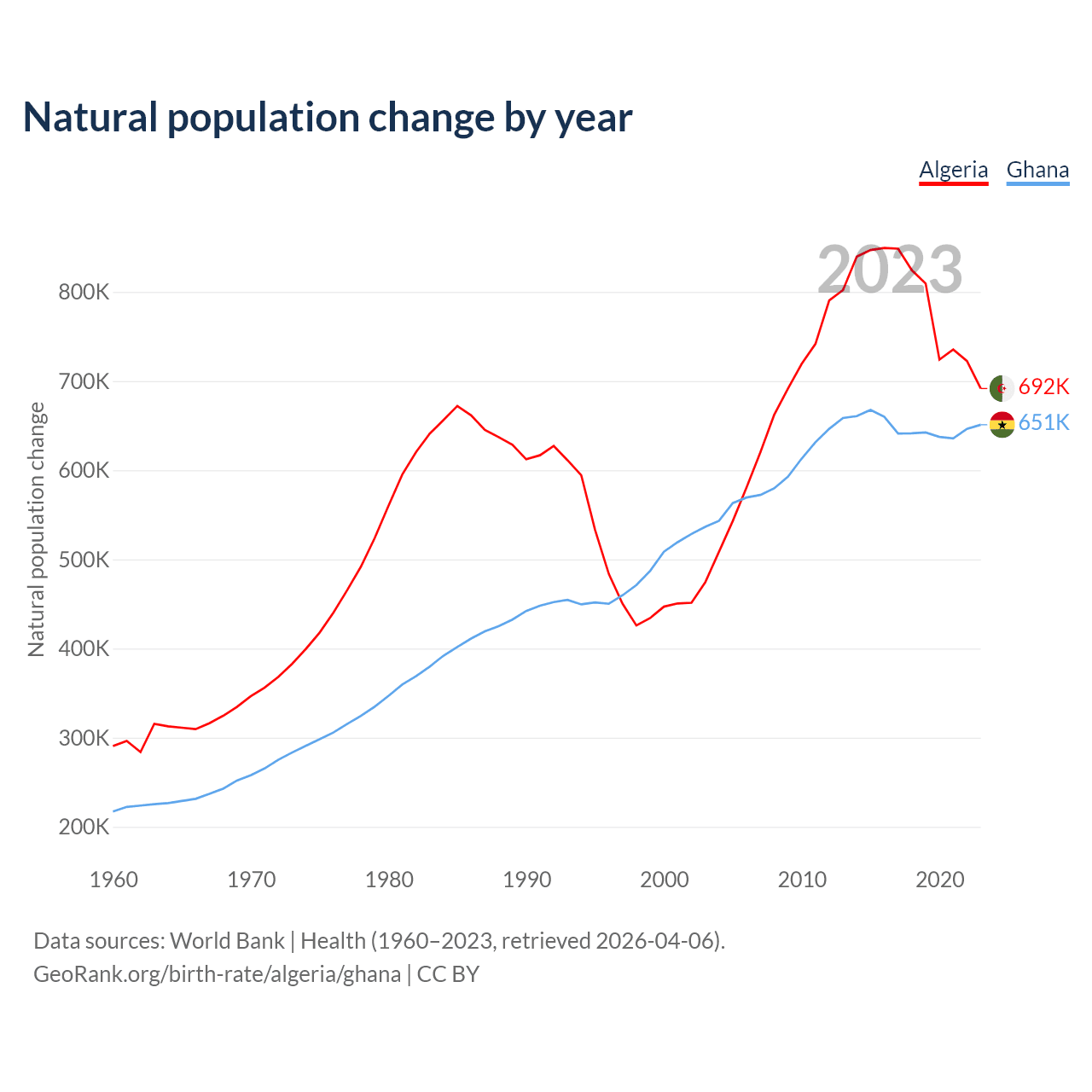 Natural population change by year

Algeria Ghana

2023

Natural population change

800K
700K
600K
500K
400K
300K
200K

692K
651K

1960 1970 1980 1990 2000 2010 2020

Data sources: World Bank | Health (1960–2023, retrieved 2026-04-06).
GeoRank.org/birth-rate/algeria/ghana | CC BY